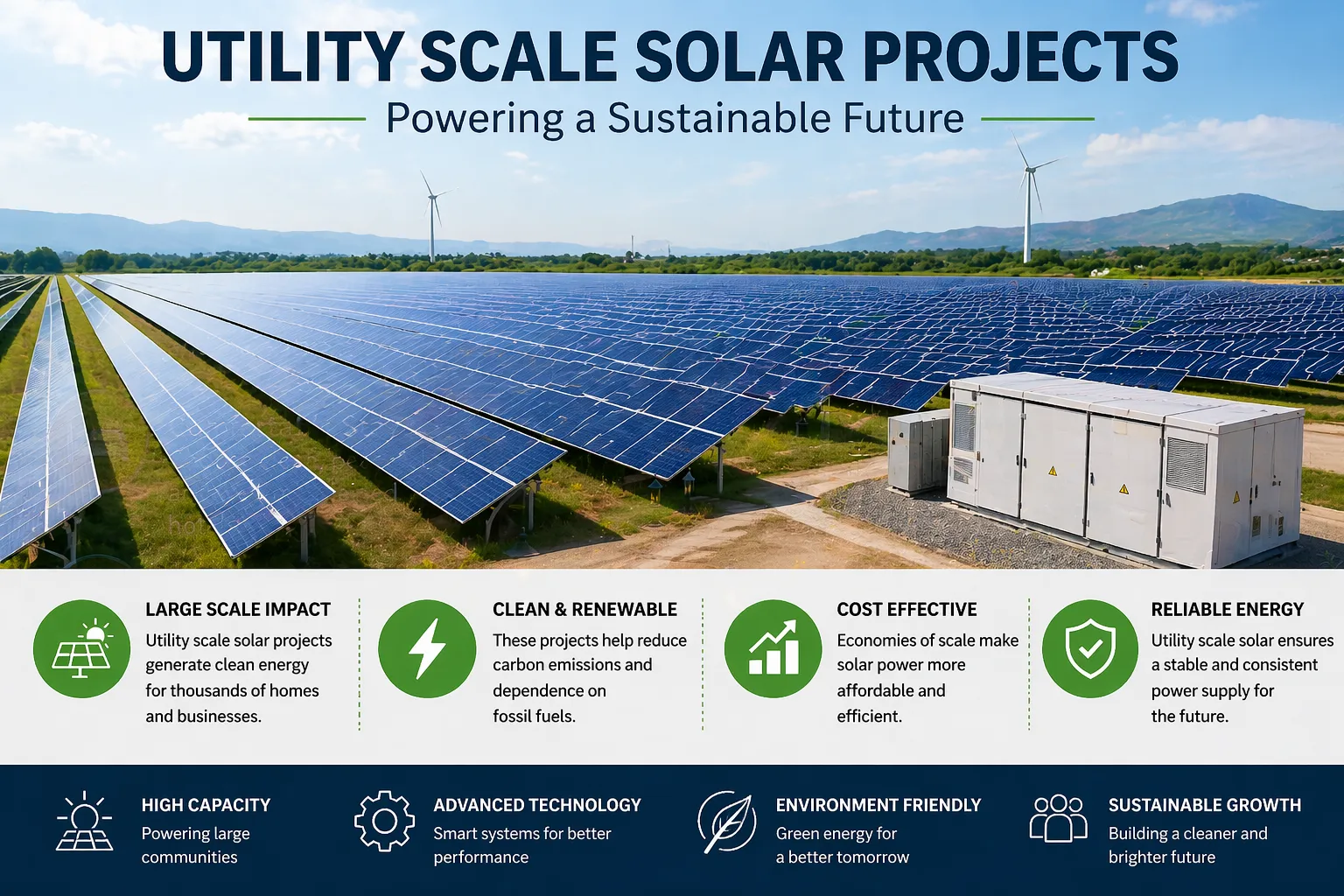 UTILITY SCALE SOLAR PROJECTS

Powering a Sustainable Future

LARGE SCALE IMPACT
Utility scale solar projects generate clean energy for thousands of homes and businesses.

CLEAN & RENEWABLE
These projects help reduce carbon emissions and dependence on fossil fuels.

COST EFFECTIVE
Economies of scale make solar power more affordable and efficient.

RELIABLE ENERGY
Utility scale solar ensures a stable and consistent power supply for the future.

HIGH CAPACITY
Powering large communities

ADVANCED TECHNOLOGY
Smart systems for better performance

ENVIRONMENT FRIENDLY
Green energy for a better tomorrow

SUSTAINABLE GROWTH
Building a cleaner and brighter future